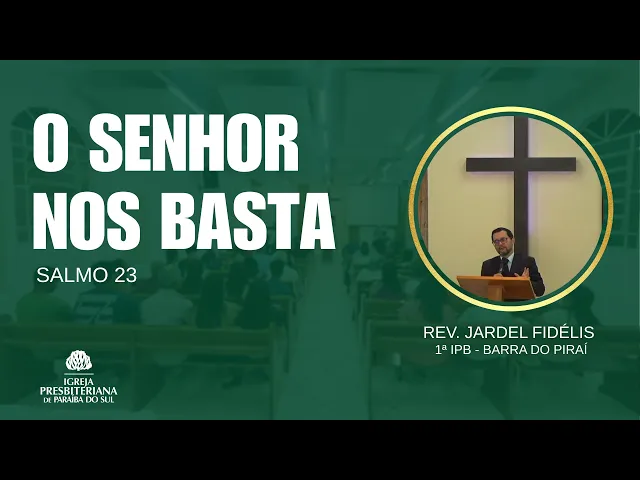 O SENHOR NOS BASTA

SALMO 23

REV. JARDEL FIDÉLIS
1ª IPB - BARRA DO PIRAÍ

IGREJA PRESBITERIANA DE PARAÍBA DO SUL